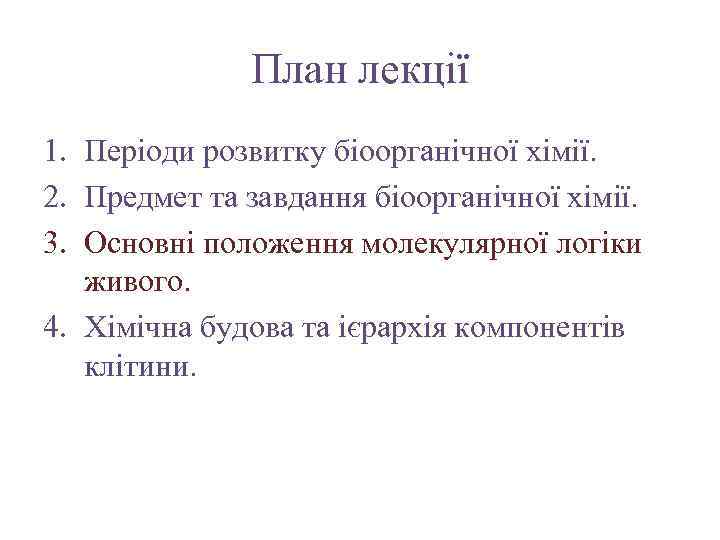 План лекції

1. Періоди розвитку біоорганічної хімії.
2. Предмет та завдання біоорганічної хімії.
3. Основні положення молекулярної логіки живого.
4. Хімічна будова та ієрархія компонентів клітини.